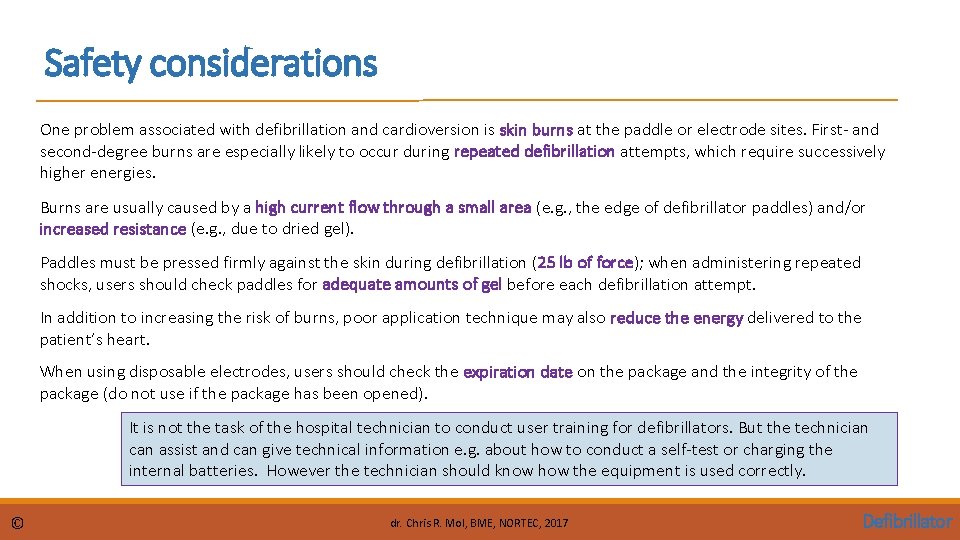 Safety considerations

One problem associated with defibrillation and cardioversion is skin burns at the paddle or electrode sites. First- and second-degree burns are especially likely to occur during repeated defibrillation attempts, which require successively higher energies.

Burns are usually caused by a high current flow through a small area (e.g., the edge of defibrillator paddles) and/or increased resistance (e.g., due to dried gel).

Paddles must be pressed firmly against the skin during defibrillation (25 lb of force); when administering repeated shocks, users should check paddles for adequate amounts of gel before each defibrillation attempt.

In addition to increasing the risk of burns, poor application technique may also reduce the energy delivered to the patient's heart.

When using disposable electrodes, users should check the expiration date on the package and the integrity of the package (do not use if the package has been opened).

It is not the task of the hospital technician to conduct user training for defibrillators. But the technician can assist and can give technical information e.g. about how to conduct a self-test or charging the internal batteries. However the technician should know how the equipment is used correctly.

©

dr. Chris R. Mol, BME, NORTEC, 2017

Defibrillator